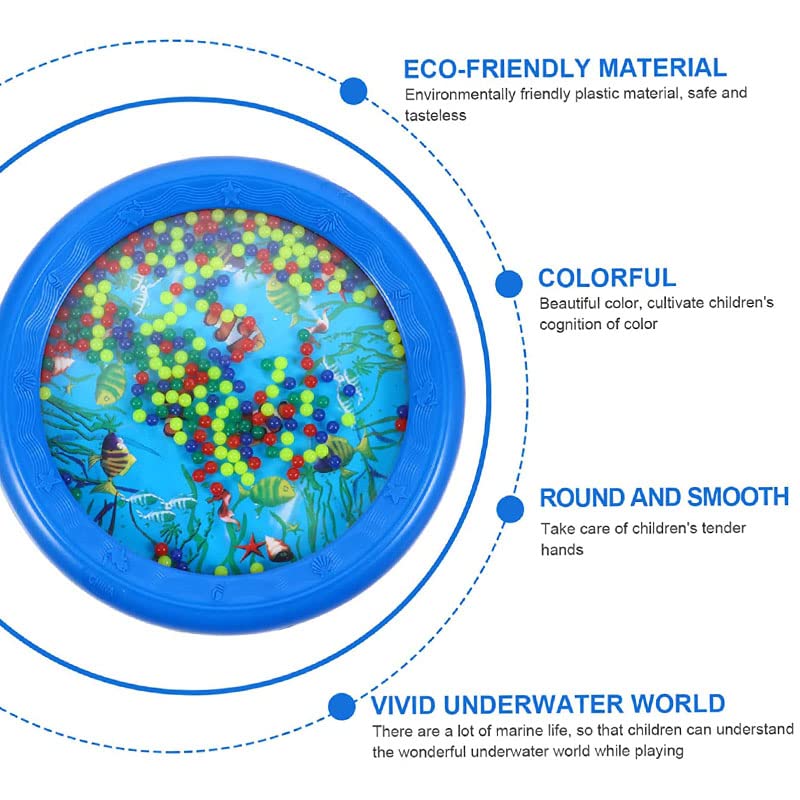 ECO-FRIENDLY MATERIAL
Environmentally friendly plastic material, safe and tasteless

COLORFUL
Beautiful color, cultivate children's cognition of color

ROUND AND SMOOTH
Take care of children's tender hands

VIVID UNDERWATER WORLD
There are a lot of marine life, so that children can understand the wonderful underwater world while playing